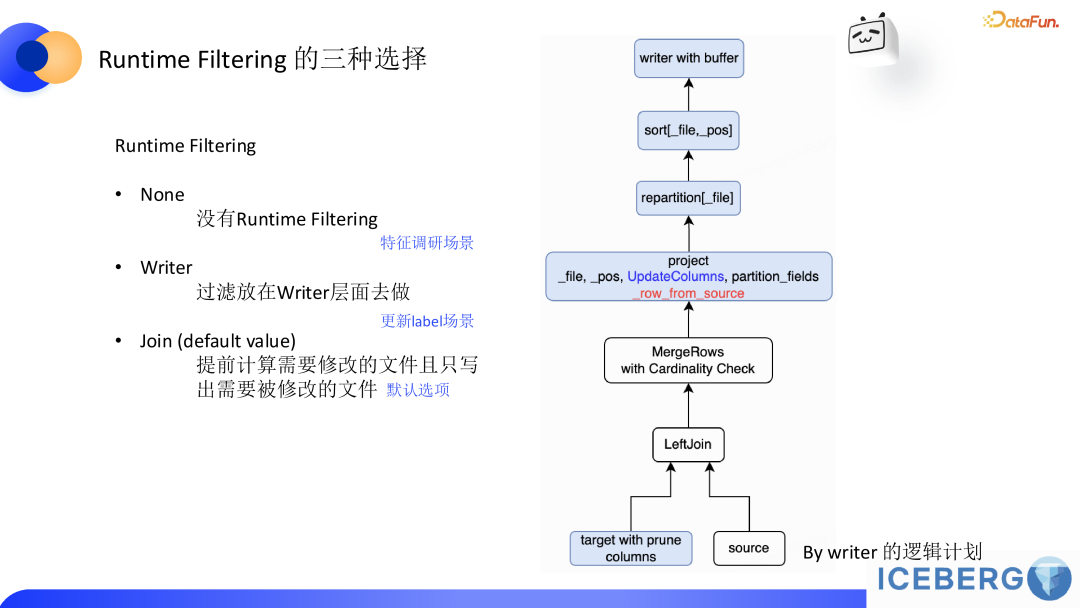 Runtime Filtering 的三种选择

DataFun.

Runtime Filtering

• None
没有Runtime Filtering
特征调研场景

• Writer
过滤放在Writer层面去做
更新label场景

• Join (default value)
提前计算需要修改的文件且只写出需要被修改的文件 默认选项

writer with buffer

sort[_file,_pos]

repartition[_file]

project
_file, _pos, UpdateColumns, partition_fields
_row_from_source

MergeRows
with Cardinality Check

LeftJoin

target with prune columns

source

By writer 的逻辑计划

ICEBERG